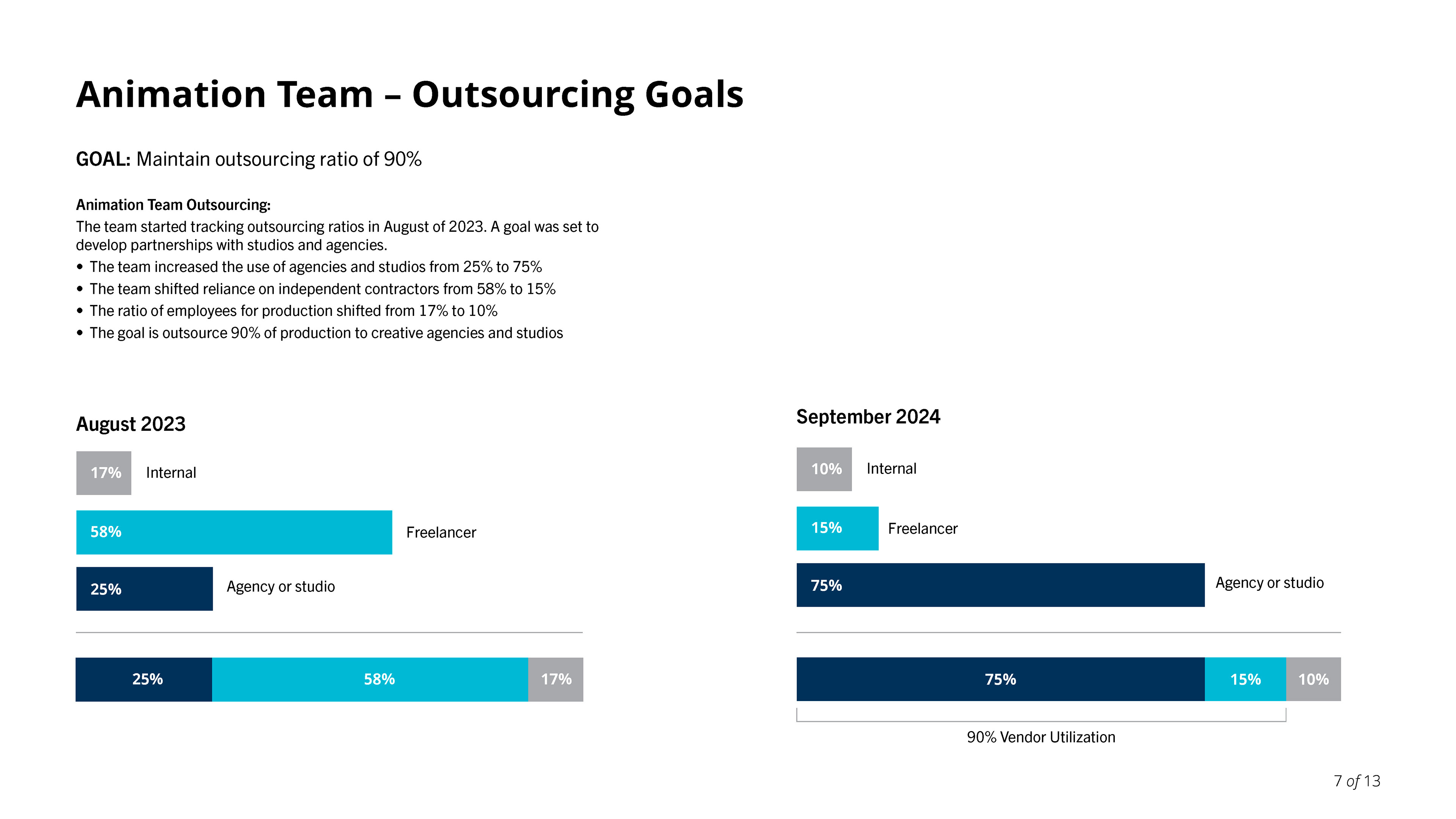 Animation Team – Outsourcing Goals

GOAL: Maintain outsourcing ratio of 90%

Animation Team Outsourcing:
The team started tracking outsourcing ratios in August of 2023. A goal was set to develop partnerships with studios and agencies.
• The team increased the use of agencies and studios from 25% to 75%
• The team shifted reliance on independent contractors from 58% to 15%
• The ratio of employees for production shifted from 17% to 10%
• The goal is outsource 90% of production to creative agencies and studios

August 2023

17% Internal

58% Freelancer

25% Agency or studio

25% 58% 17%

September 2024

10% Internal

15% Freelancer

75% Agency or studio

75% 15% 10%

90% Vendor Utilization

7 of 13